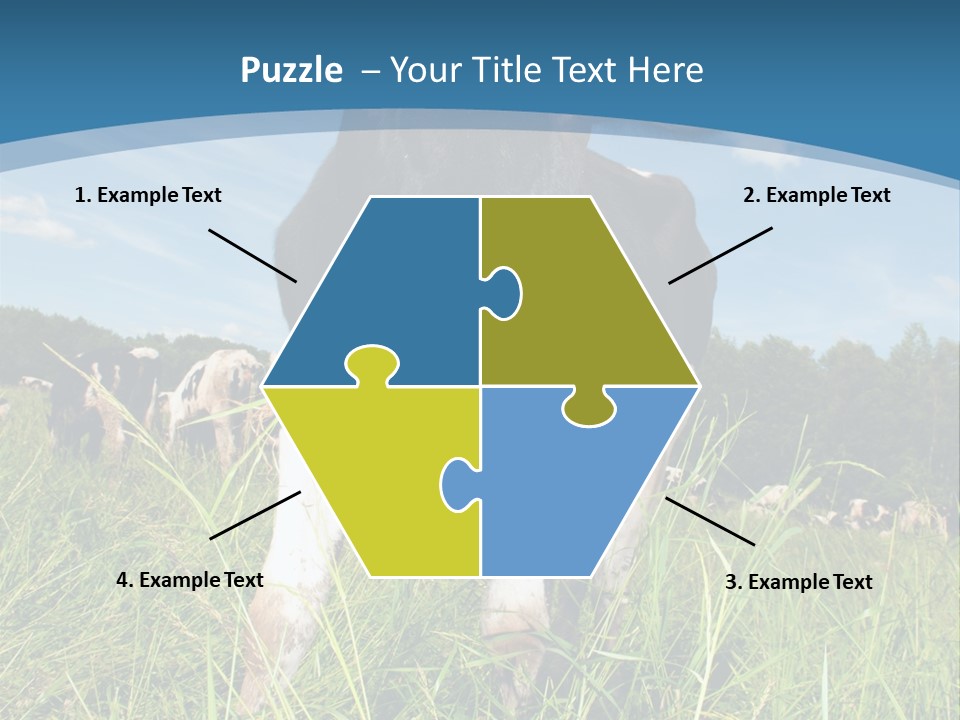 Puzzle – Your Title Text Here

1. Example Text

2. Example Text

4. Example Text

3. Example Text